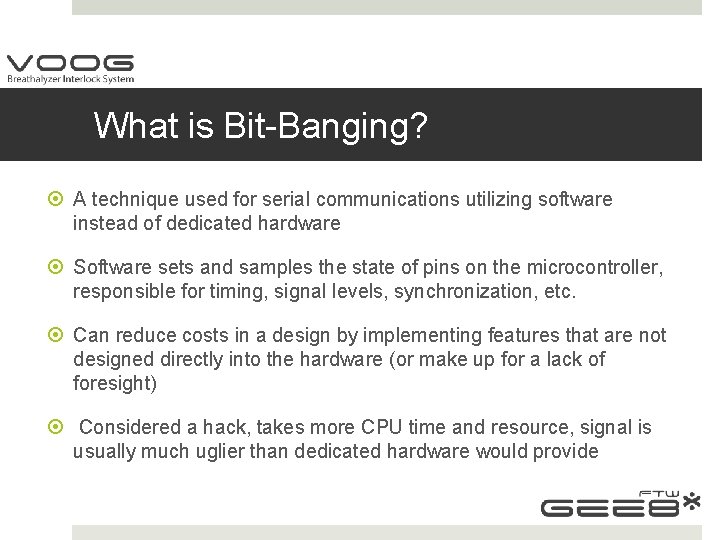 VOOG
Breathalyzer Interlock System

What is Bit-Banging?

A technique used for serial communications utilizing software instead of dedicated hardware

Software sets and samples the state of pins on the microcontroller, responsible for timing, signal levels, synchronization, etc.

Can reduce costs in a design by implementing features that are not designed directly into the hardware (or make up for a lack of foresight)

Considered a hack, takes more CPU time and resource, signal is usually much uglier than dedicated hardware would provide

FTW
GEE8*